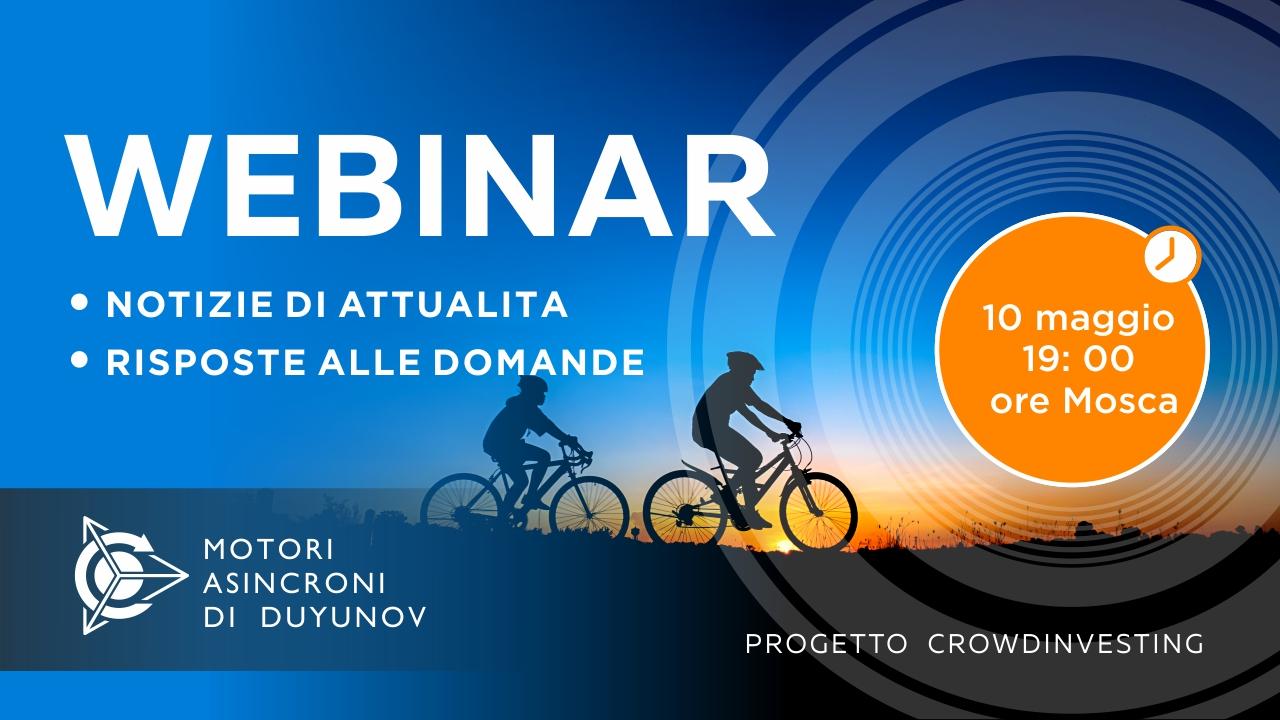 WEBINAR

• NOTIZIE DI ATTUALITA
• RISPOSTE ALLE DOMANDE

10 maggio
19: 00
ore Mosca

MOTORI
ASINCRONI
DI DUYUNOV

PROGETTO CROWDINVESTING